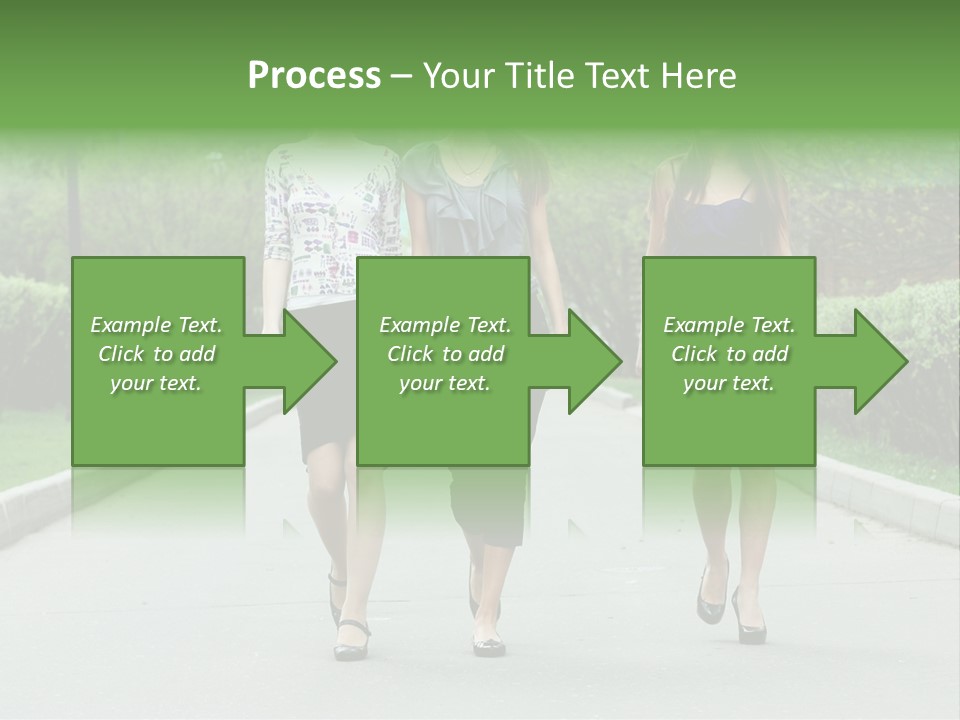 Process – Your Title Text Here

Example Text. Click to add your text.

Example Text. Click to add your text.

Example Text. Click to add your text.